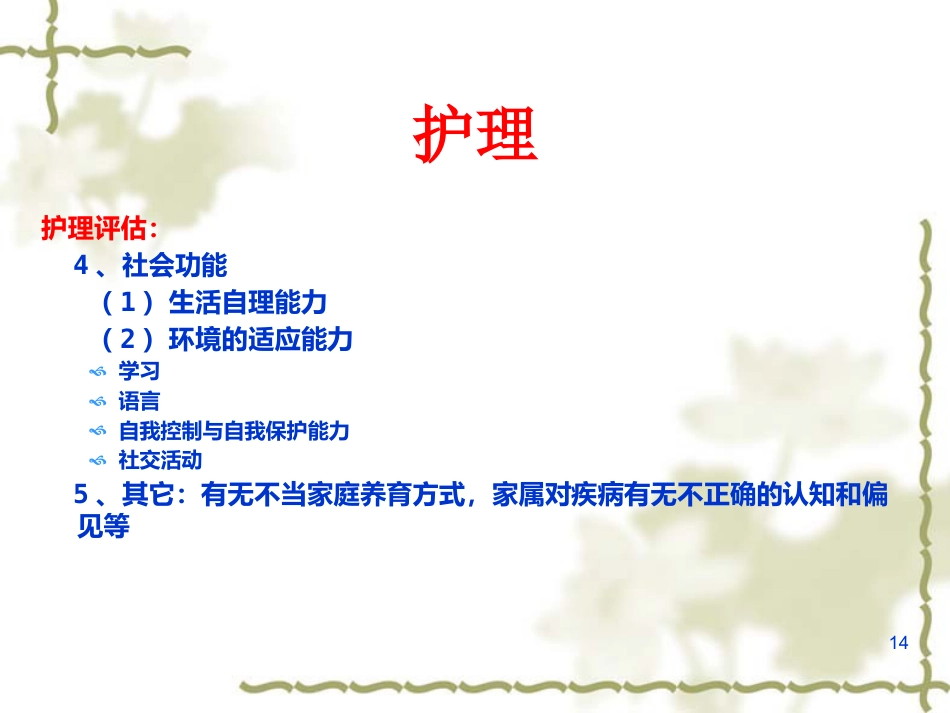 护理

护理评估：

4、社会功能

（1）生活自理能力

（2）环境的适应能力

学习

语言

自我控制与自我保护能力

社交活动

5、其它：有无不当家庭养育方式，家属对疾病有无不正确的认知和偏见等

14